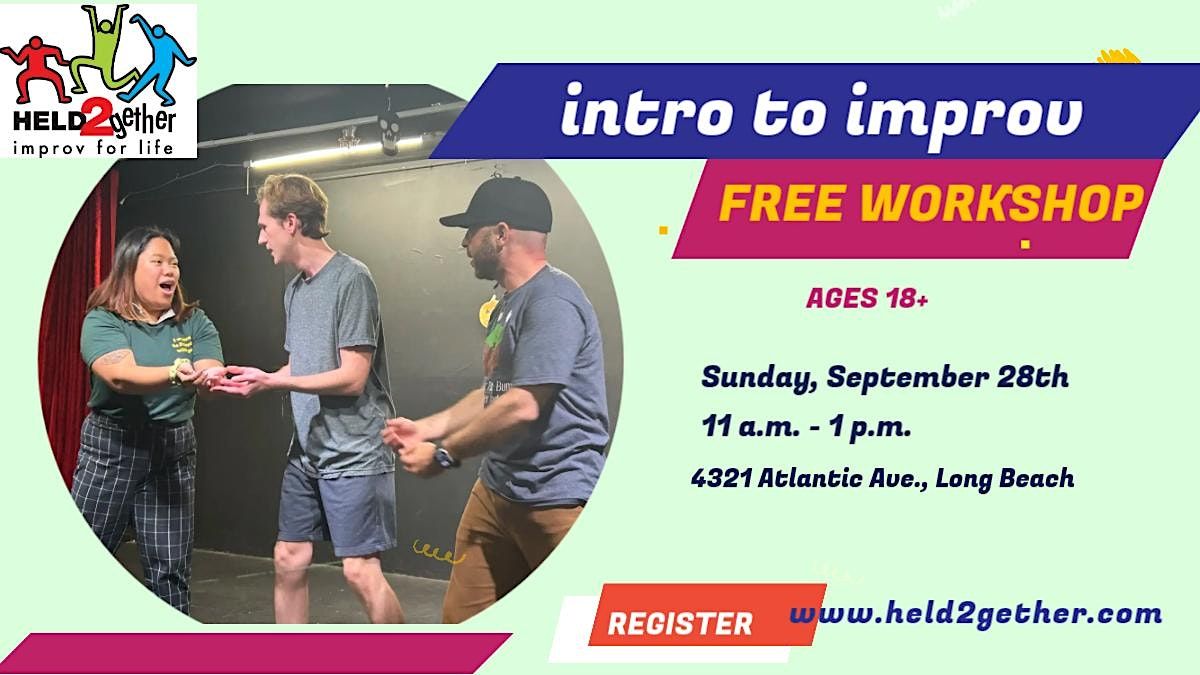 HELD2gether
improv for life

intro to improv

FREE WORKSHOP

AGES 18+

Sunday, September 28th
11 a.m. - 1 p.m.
4321 Atlantic Ave., Long Beach

REGISTER

www.held2gether.com